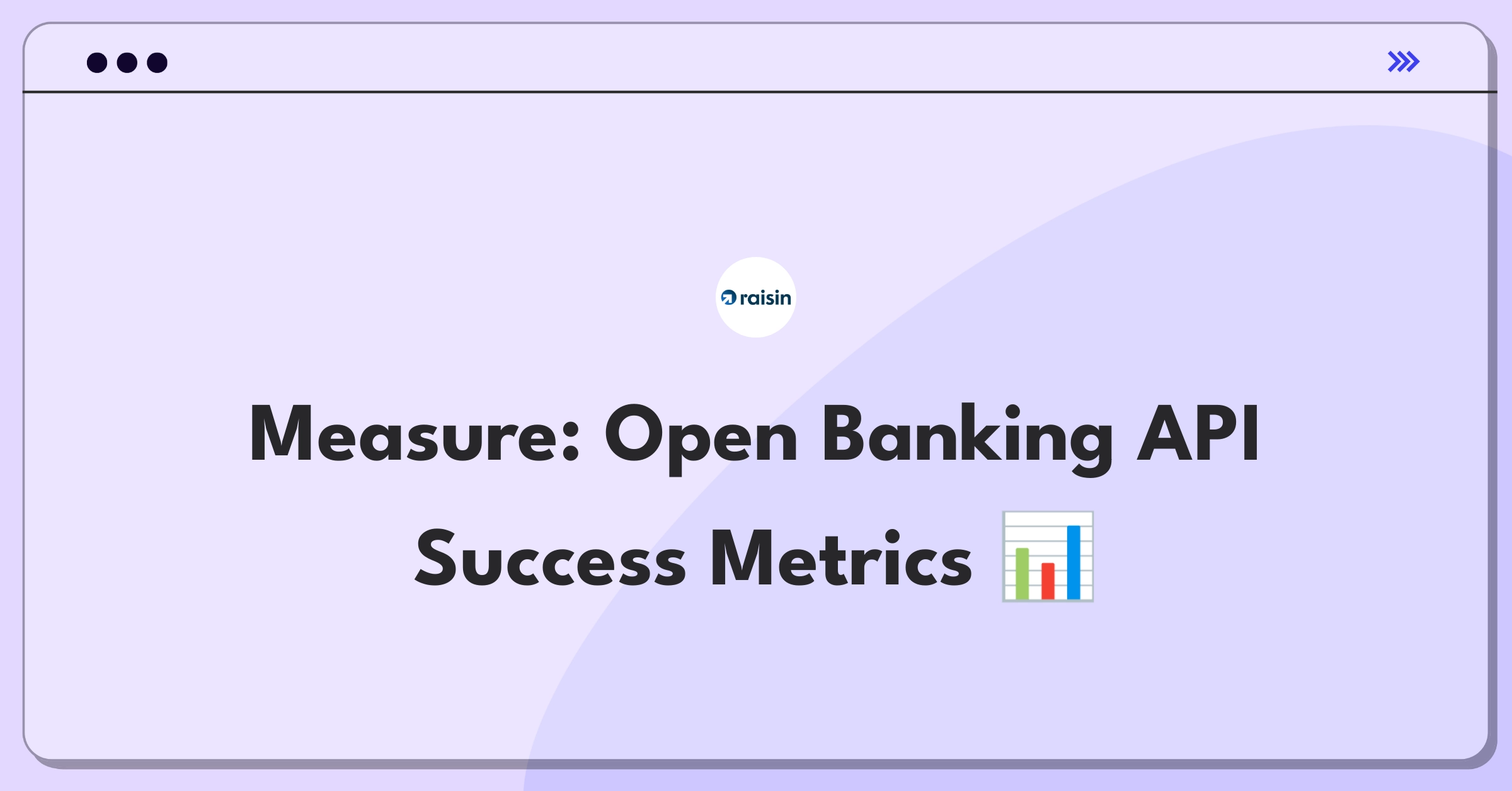 raisin

Measure: Open Banking API Success Metrics 📊